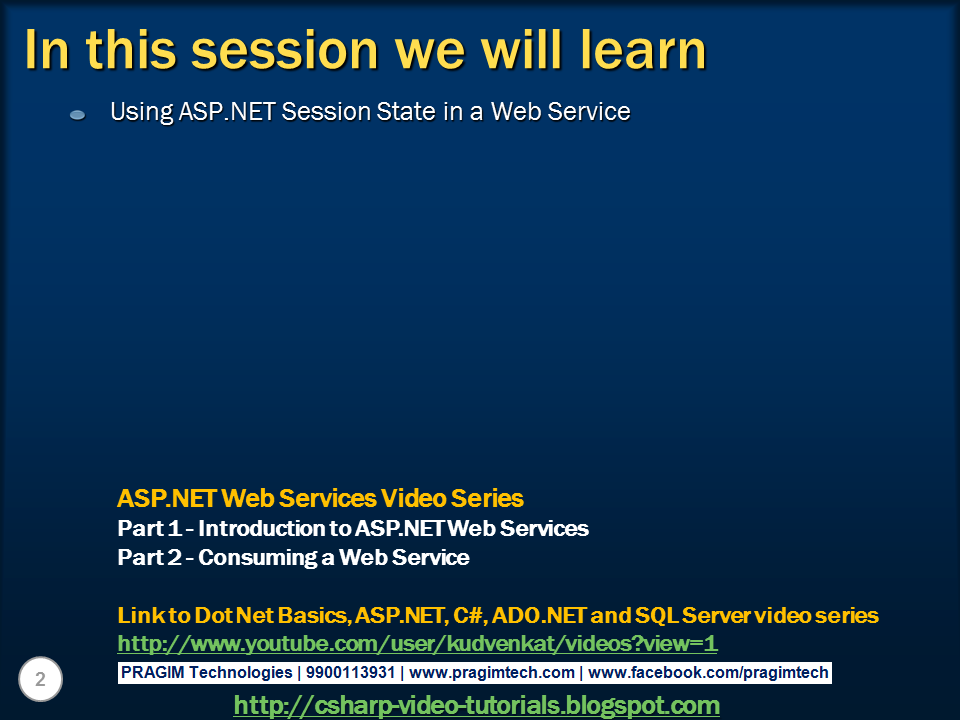 In this session we will learn

Using ASP.NET Session State in a Web Service

ASP.NET Web Services Video Series
Part 1 - Introduction to ASP.NET Web Services
Part 2 - Consuming a Web Service

Link to Dot Net Basics, ASP.NET, C#, ADO.NET and SQL Server video series
http://www.youtube.com/user/kudvenkat/videos?view=1

2

PRAGIM Technologies | 9900113931 | www.pragimtech.com | www.facebook.com/pragimtech

http://csharp-video-tutorials.blogspot.com